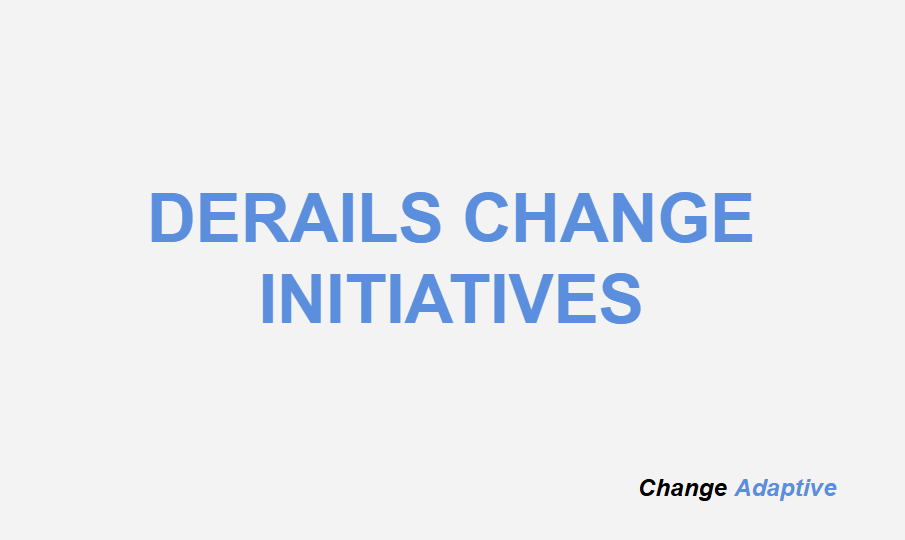 DERAILS CHANGE INITIATIVES

Change Adaptive